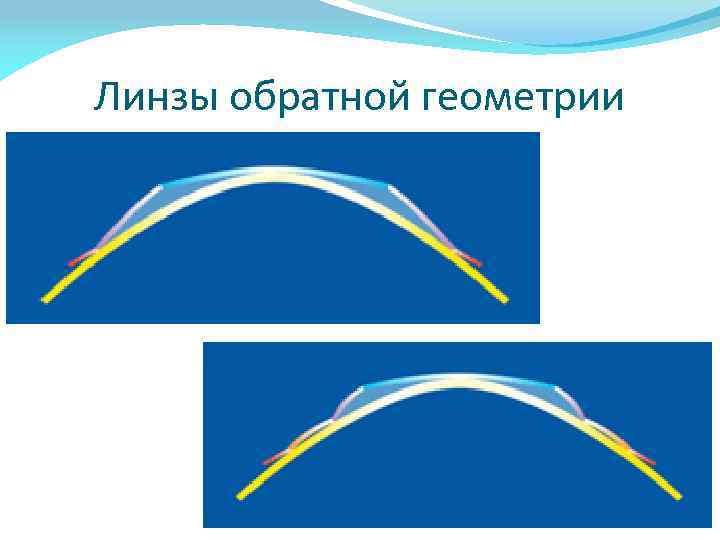 Линзы обратной геометрии